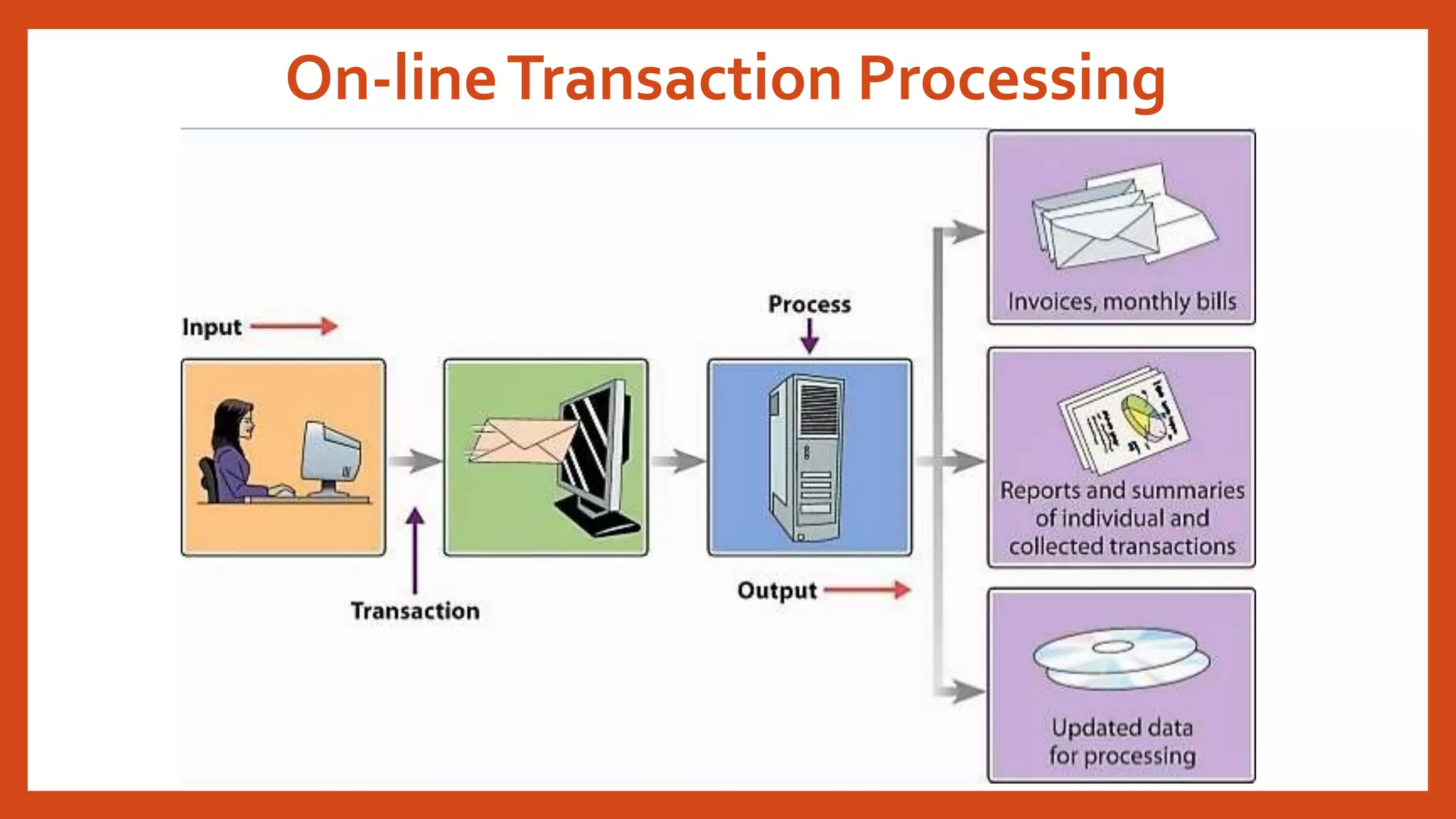 On-line Transaction Processing

Input

Transaction

Process

Output

Invoices, monthly bills

Reports and summaries of individual and collected transactions

Updated data for processing